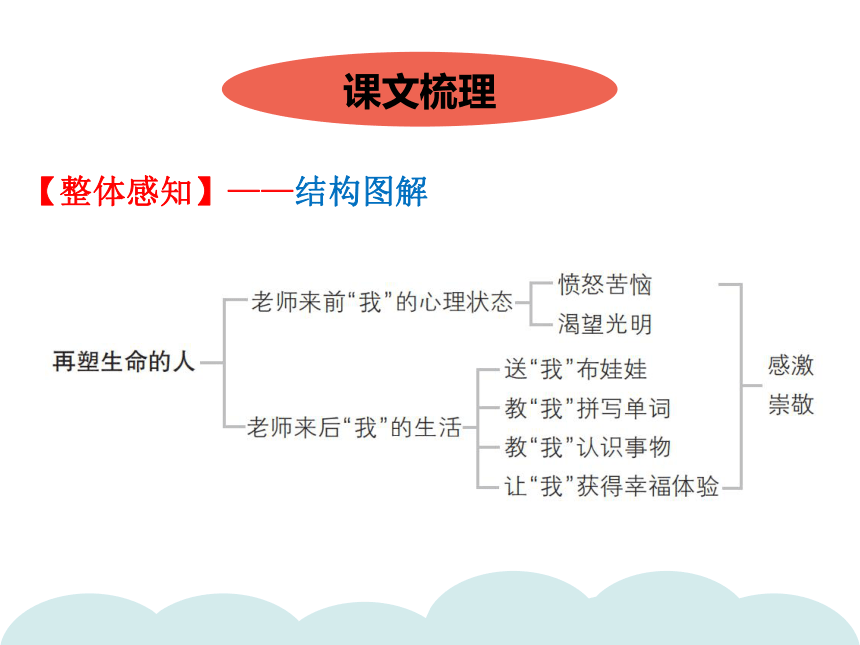 课文梳理

【整体感知】——结构图解

再塑生命的人

老师来前“我”的心理状态

愤怒苦恼

渴望光明

老师来后“我”的生活

送“我”布娃娃

教“我”拼写单词

教“我”认识事物

让“我”获得幸福体验

感激

崇敬